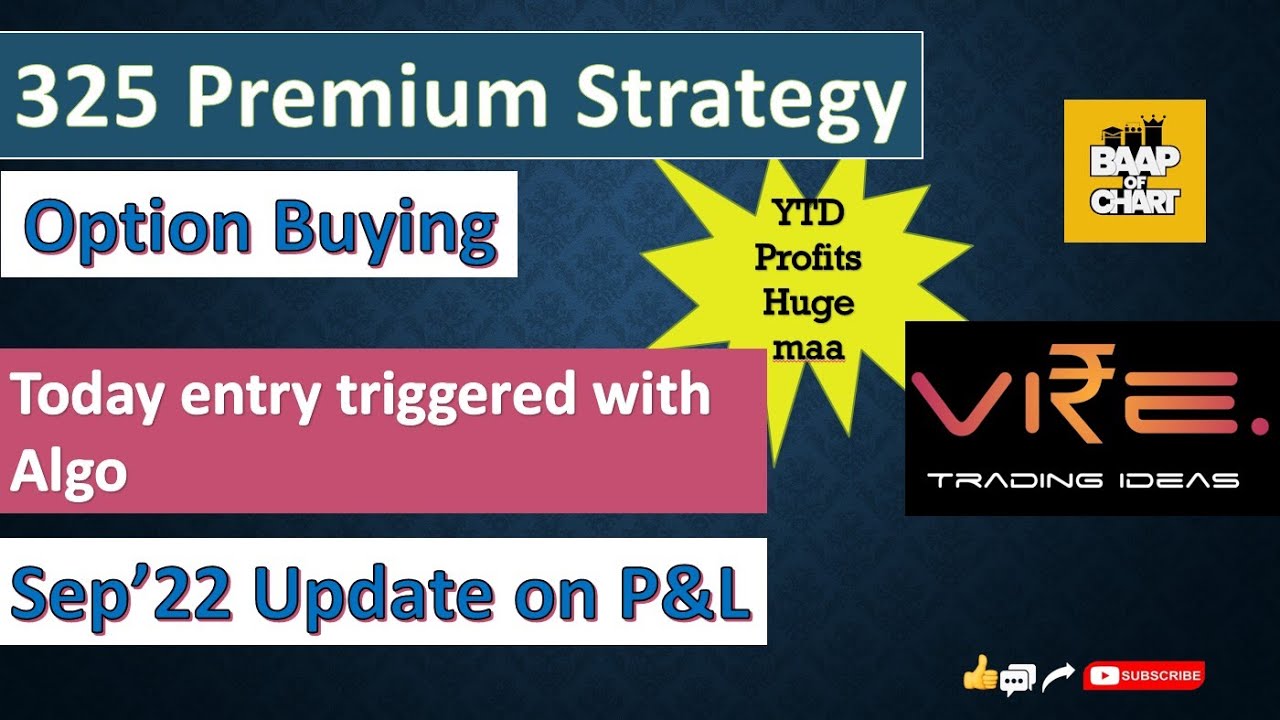 325 Premium Strategy

Option Buying

YTD Profits Huge maa

BAAP OF CHART

Today entry triggered with Algo

VI₹E.
TRADING IDEAS

Sep'22 Update on P&L

SUBSCRIBE